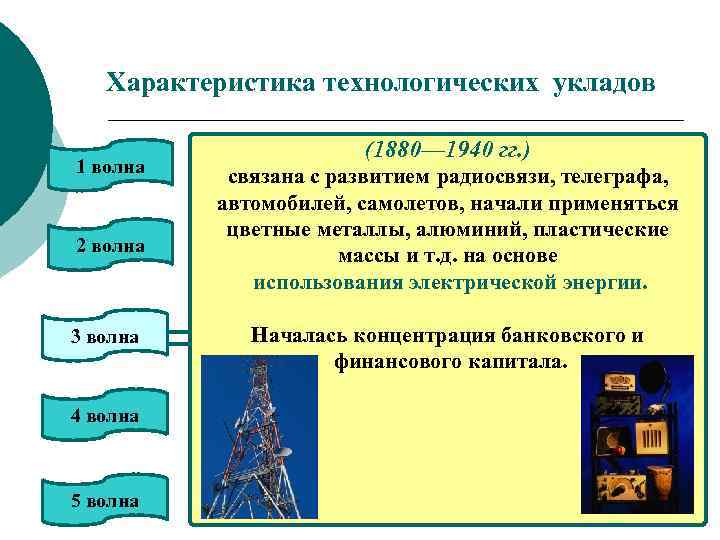 Характеристика технологических укладов

1 волна

2 волна

3 волна

4 волна

5 волна

(1880—1940 гг.)
связана с развитием радиосвязи, телеграфа, автомобилей, самолетов, начали применяться цветные металлы, алюминий, пластические массы и т.д. на основе использования электрической энергии.

Началась концентрация банковского и финансового капитала.